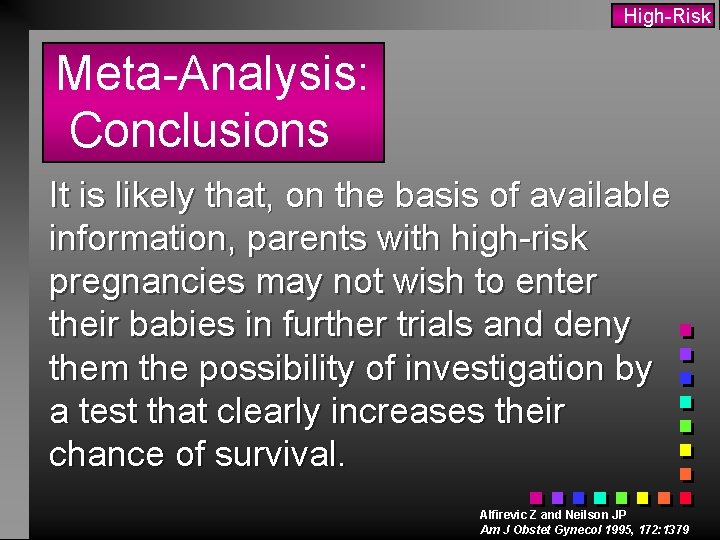 High-Risk

Meta-Analysis: Conclusions

It is likely that, on the basis of available information, parents with high-risk pregnancies may not wish to enter their babies in further trials and deny them the possibility of investigation by a test that clearly increases their chance of survival.

Alfirevic Z and Neilson JP
Am J Obstet Gynecol 1995, 172:1379